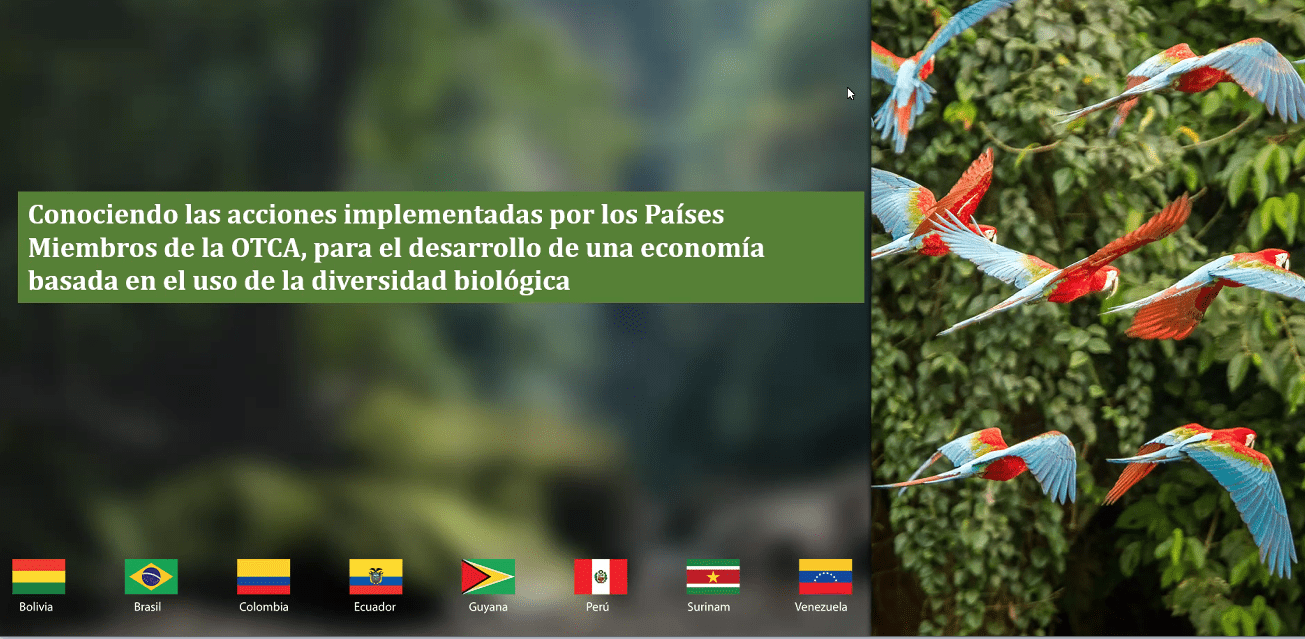 Conociendo las acciones implementadas por los Países Miembros de la OTCA, para el desarrollo de una economía basada en el uso de la diversidad biológica

Bolivia
Brasil
Colombia
Ecuador
Guyana
Perú
Surinam
Venezuela